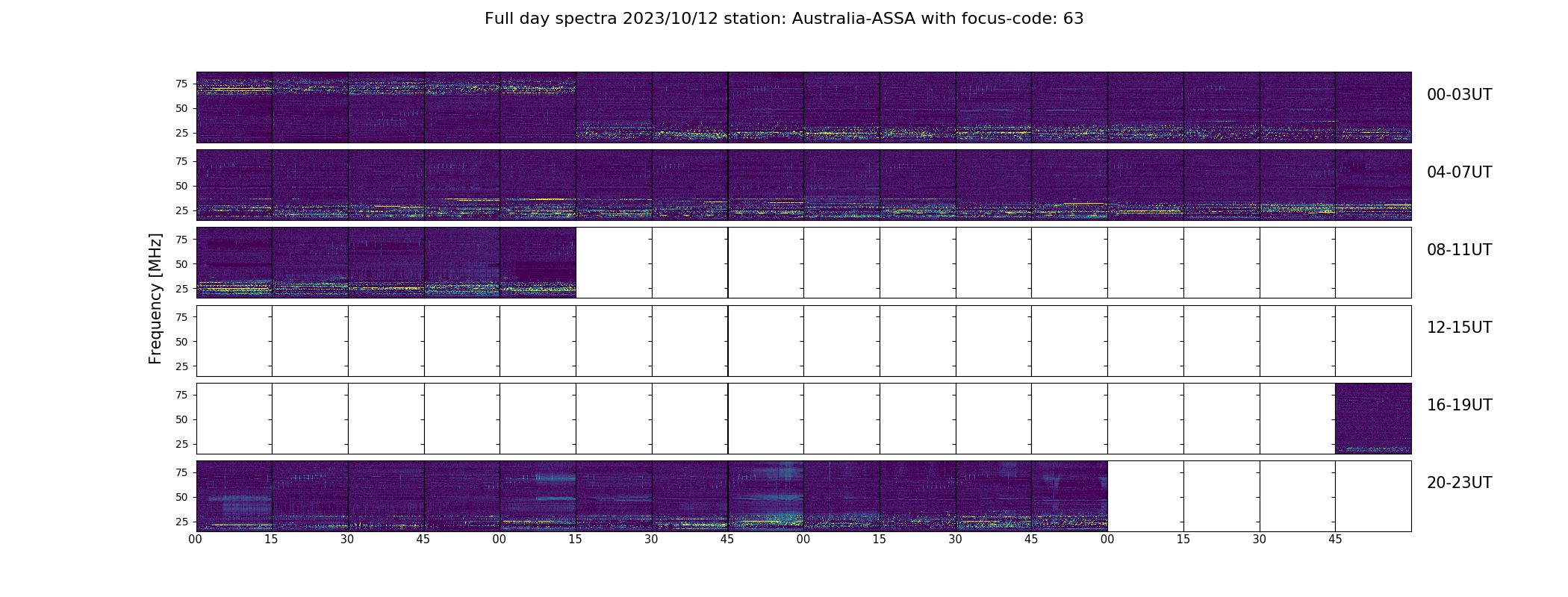 Full day spectra 2023/10/12 station: Australia-ASSA with focus-code: 63

Frequency [MHz]

75
50
25
00-03UT

75
50
25
04-07UT

75
50
25
08-11UT

75
50
25
12-15UT

75
50
25
16-19UT

75
50
25
20-23UT

00 15 30 45 00 15 30 45 00 15 30 45 00 15 30 45